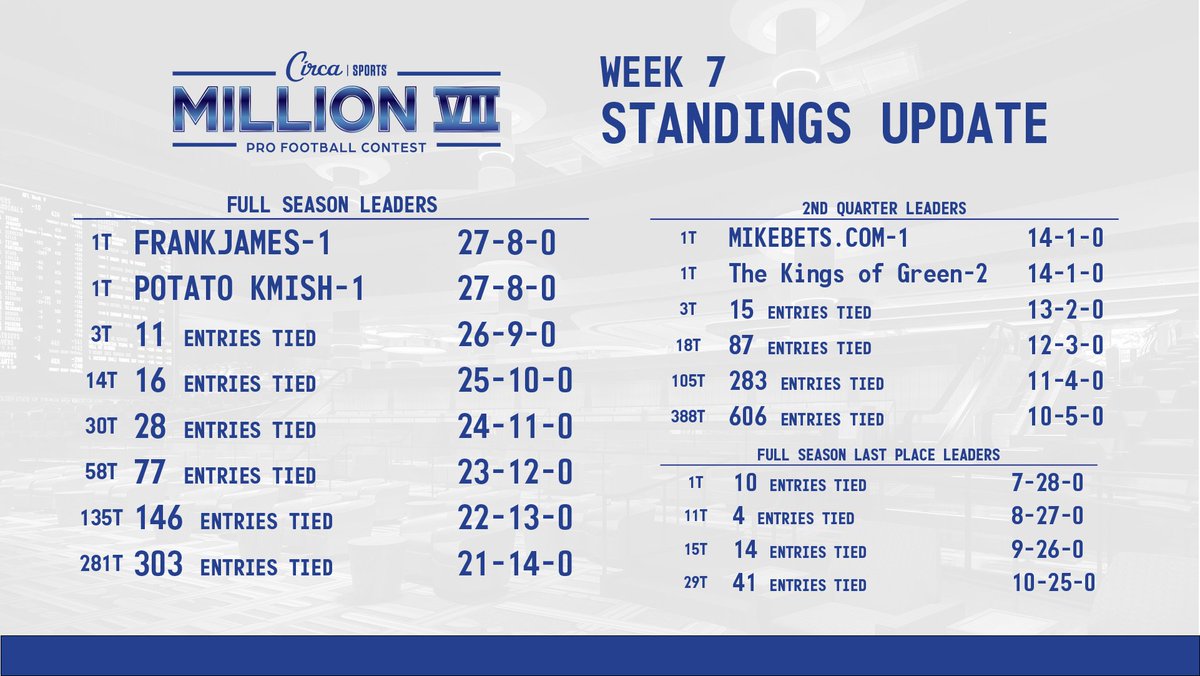 Circa | SPORTS
MILLION VII
PRO FOOTBALL CONTEST

WEEK 7
STANDINGS UPDATE

FULL SEASON LEADERS

1T FRANKJAMES-1 27-8-0
1T POTATO KMISH-1 27-8-0
3T 11 ENTRIES TIED 26-9-0
14T 16 ENTRIES TIED 25-10-0
30T 28 ENTRIES TIED 24-11-0
58T 77 ENTRIES TIED 23-12-0
135T 146 ENTRIES TIED 22-13-0
281T 303 ENTRIES TIED 21-14-0

2ND QUARTER LEADERS

1T MIKEBETS.COM-1 14-1-0
1T The Kings of Green-2 14-1-0
3T 15 ENTRIES TIED 13-2-0
18T 87 ENTRIES TIED 12-3-0
105T 283 ENTRIES TIED 11-4-0
388T 606 ENTRIES TIED 10-5-0

FULL SEASON LAST PLACE LEADERS

1T 10 ENTRIES TIED 7-28-0
11T 4 ENTRIES TIED 8-27-0
15T 14 ENTRIES TIED 9-26-0
29T 41 ENTRIES TIED 10-25-0